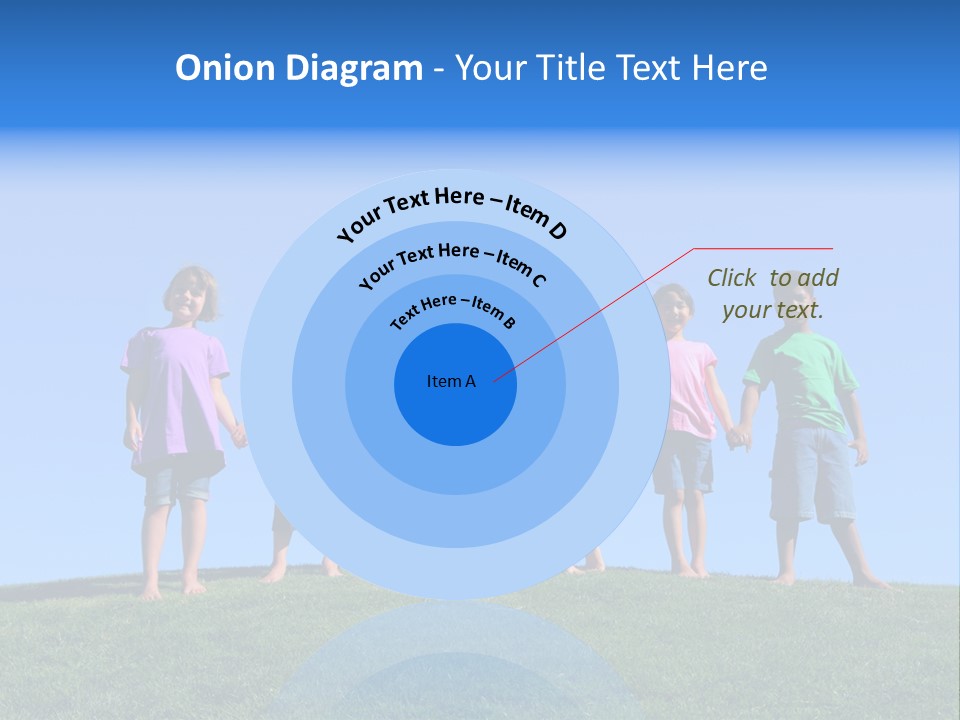 Onion Diagram - Your Title Text Here

Your Text Here – Item D

Your Text Here – Item C

Text Here – Item B

Item A

Click to add your text.